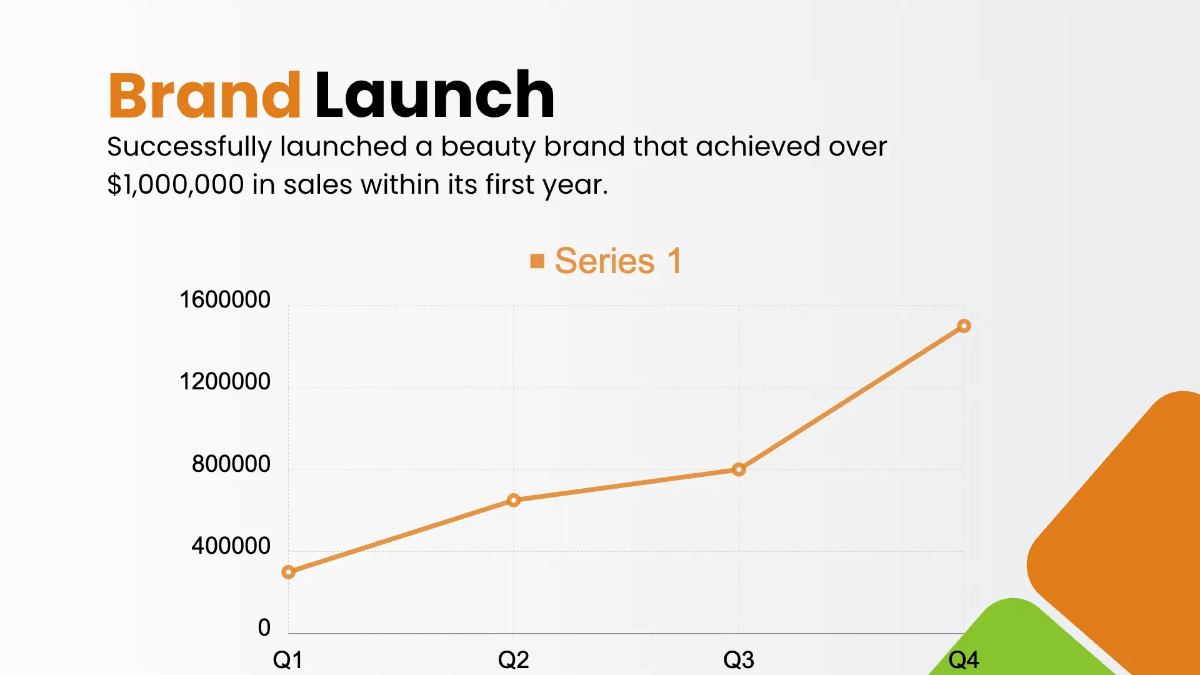 Brand Launch

Successfully launched a beauty brand that achieved over $1,000,000 in sales within its first year.

Series 1

1600000
1200000
800000
400000
0

Q1
Q2
Q3
Q4